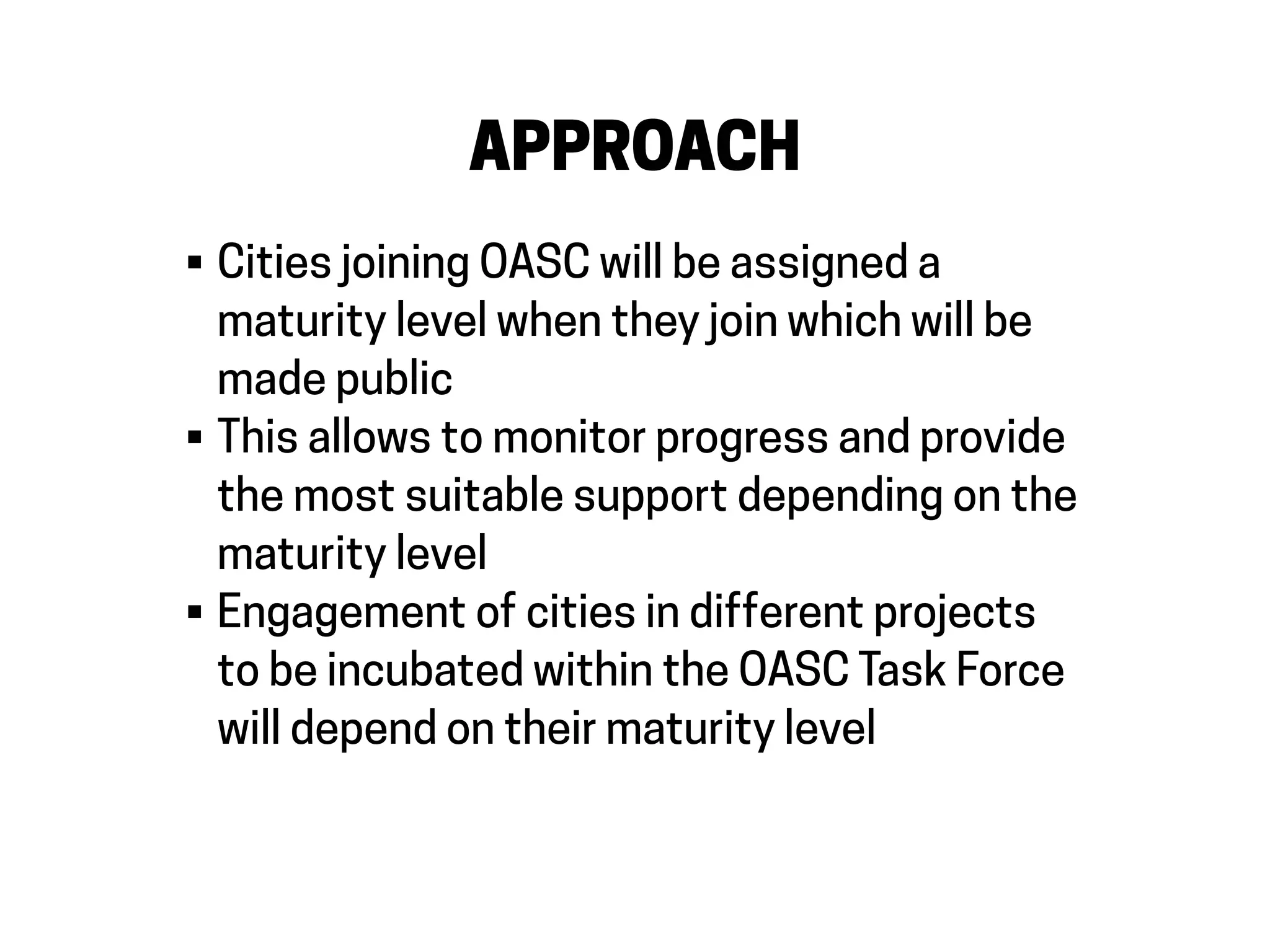 APPROACH

▪ Cities joining OASC will be assigned a maturity level when they join which will be made public
▪ This allows to monitor progress and provide the most suitable support depending on the maturity level
▪ Engagement of cities in different projects to be incubated within the OASC Task Force will depend on their maturity level